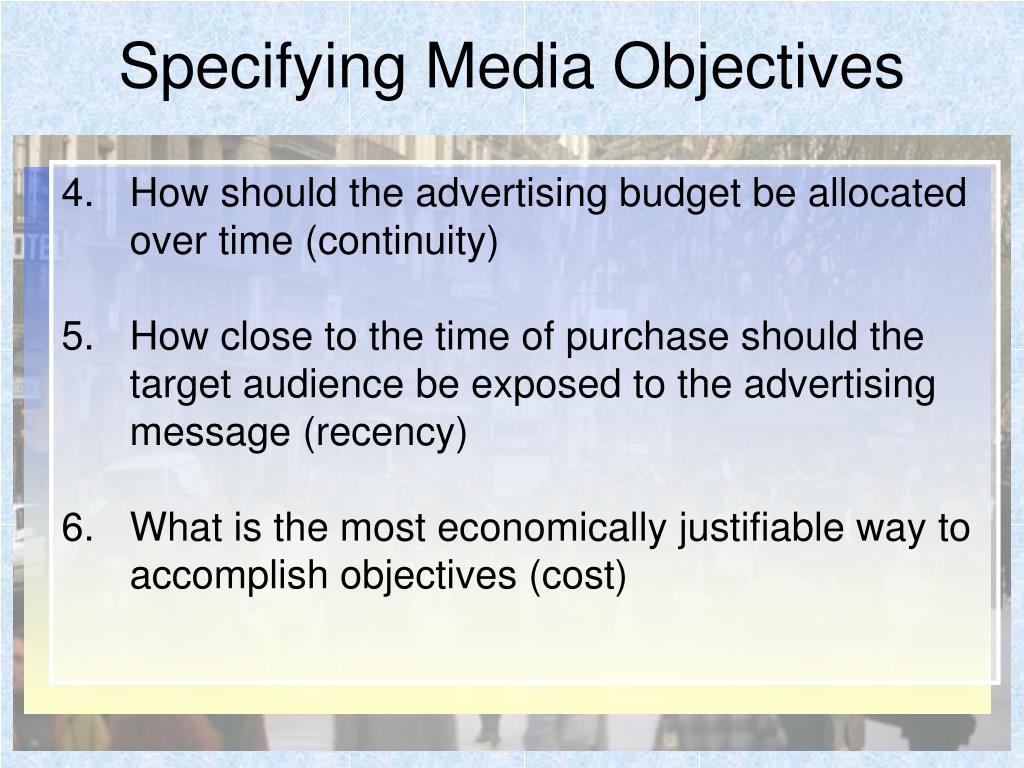 Specifying Media Objectives

4. How should the advertising budget be allocated over time (continuity)

5. How close to the time of purchase should the target audience be exposed to the advertising message (recency)

6. What is the most economically justifiable way to accomplish objectives (cost)